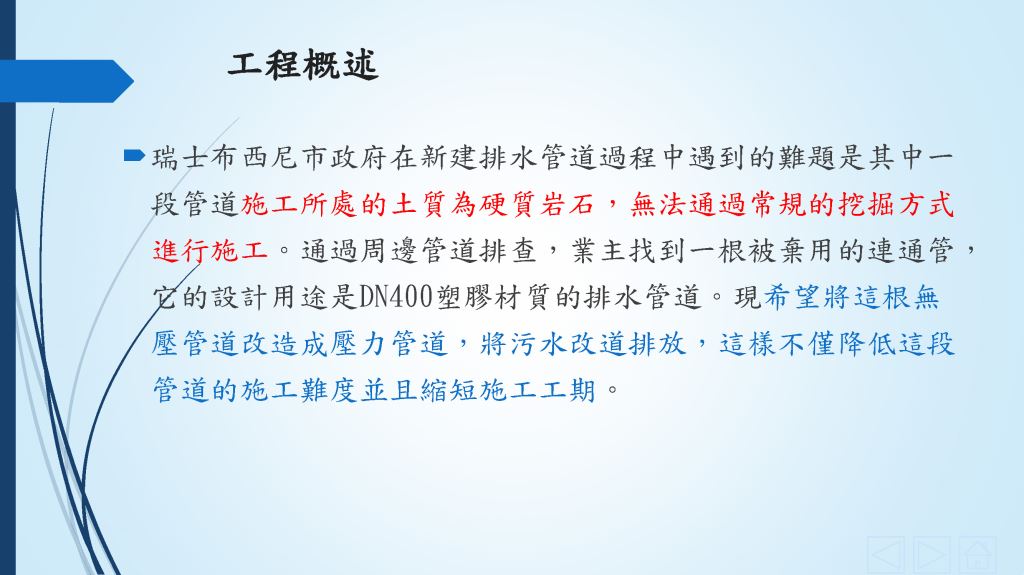 工程概述

瑞士布西尼市政府在新建排水管道過程中遇到的難題是其中一段管道施工所處的土質為硬質岩石，無法通過常規的挖掘方式進行施工。通過周邊管道排查，業主找到一根被棄用的連通管，它的設計用途是DN400塑膠材質的排水管道。現希望將這根無壓管道改造成壓力管道，將污水改道排放，這樣不僅降低這段管道的施工難度並且縮短施工工期。